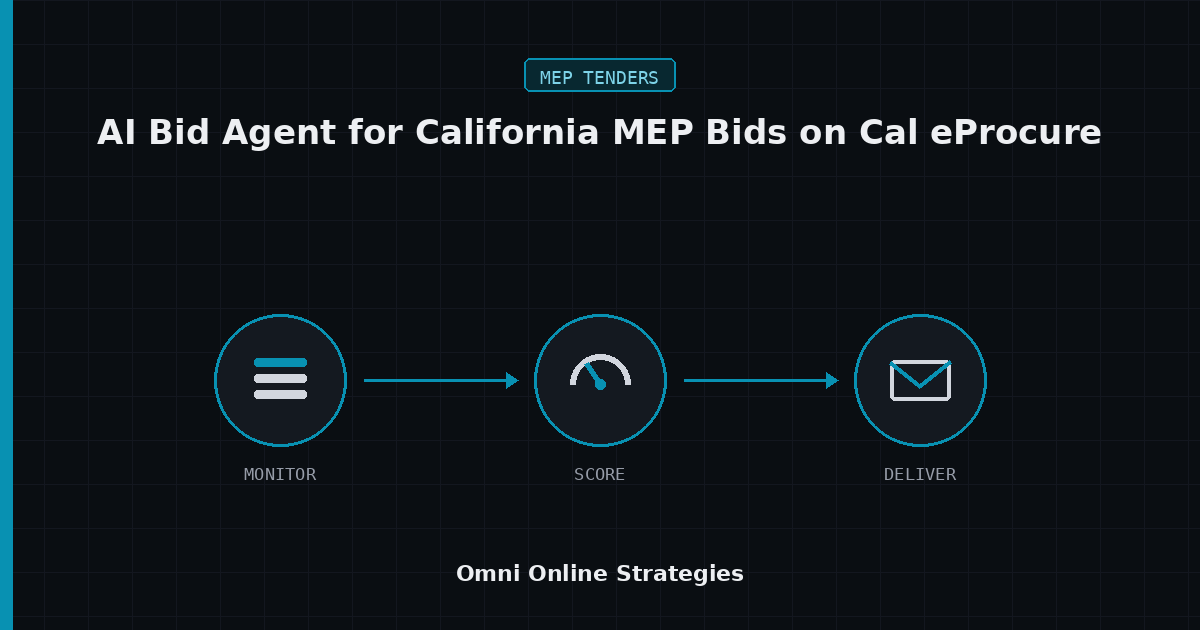 MEP TENDERS

AI Bid Agent for California MEP Bids on Cal eProcure

MONITOR

SCORE

DELIVER

Omni Online Strategies